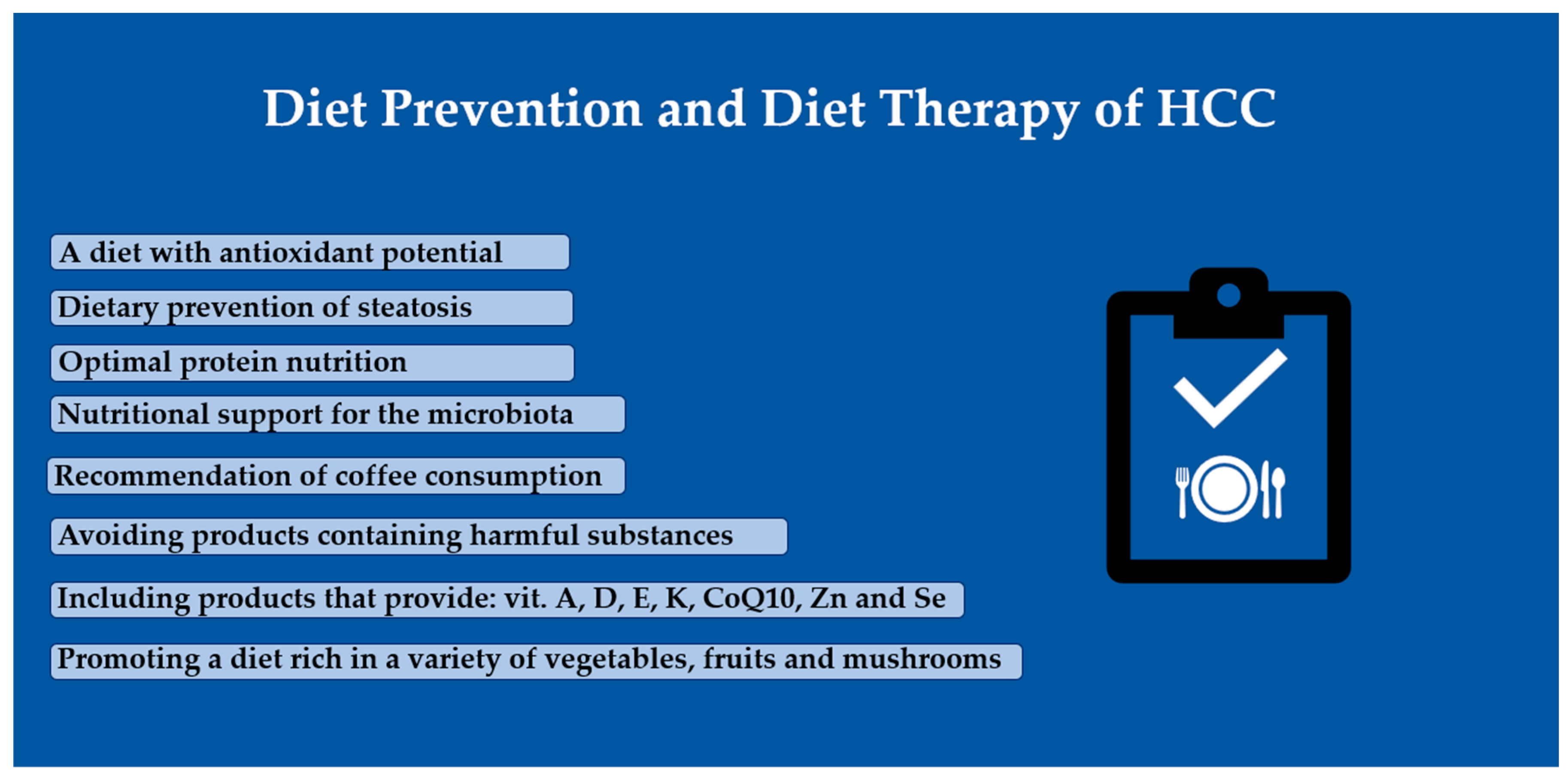 Diet Prevention and Diet Therapy of HCC

A diet with antioxidant potential

Dietary prevention of steatosis

Optimal protein nutrition

Nutritional support for the microbiota

Recommendation of coffee consumption

Avoiding products containing harmful substances

Including products that provide: vit. A, D, E, K, CoQ10, Zn and Se

Promoting a diet rich in a variety of vegetables, fruits and mushrooms